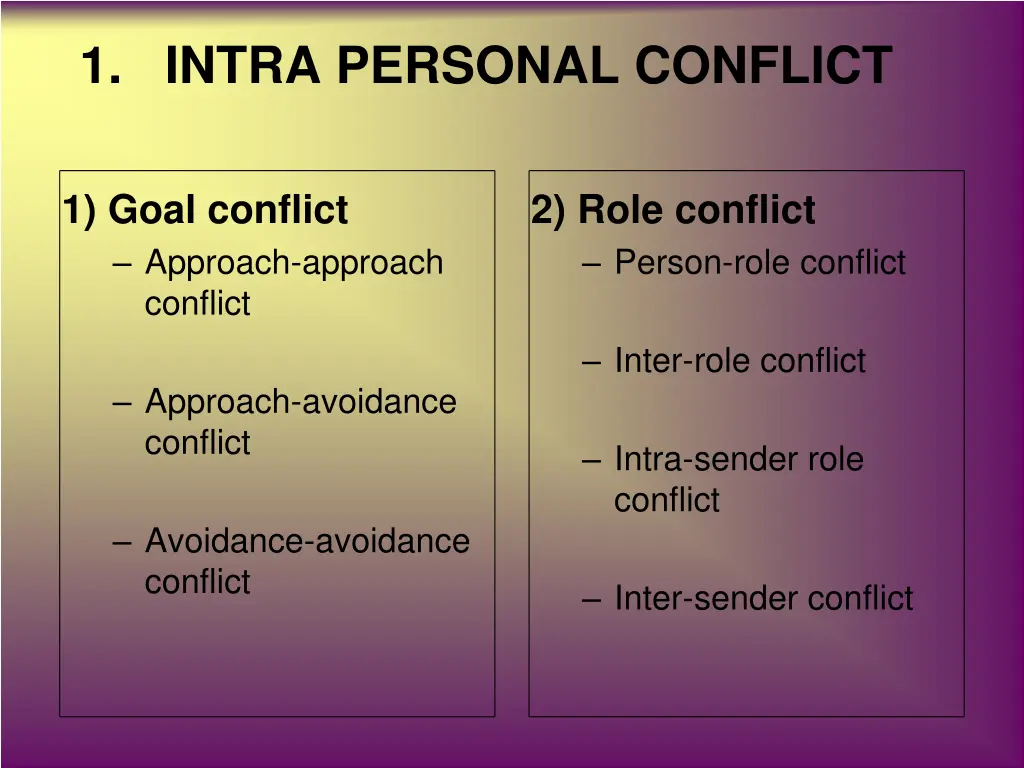 1. INTRA PERSONAL CONFLICT

1) Goal conflict
– Approach-approach conflict

– Approach-avoidance conflict

– Avoidance-avoidance conflict

2) Role conflict
– Person-role conflict

– Inter-role conflict

– Intra-sender role conflict

– Inter-sender conflict